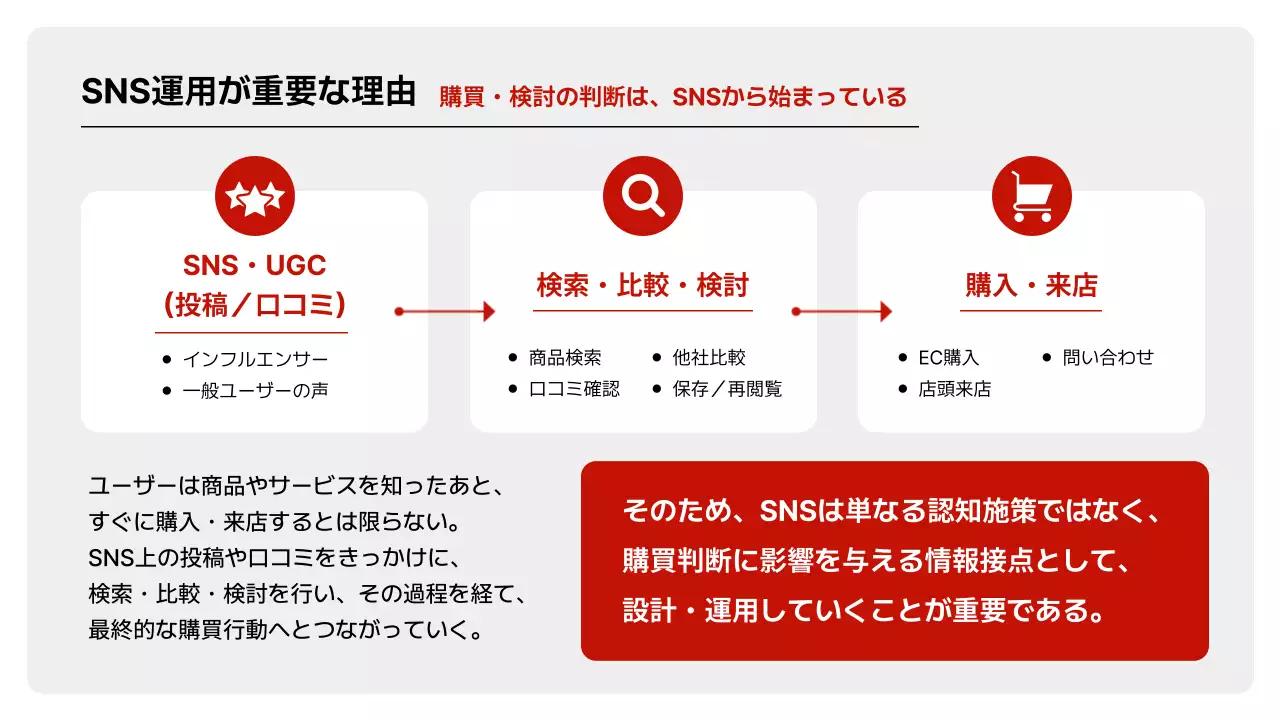 SNS運用が重要な理由　購買・検討の判断は、SNSから始まっている

SNS・UGC
（投稿／口コミ）

- インフルエンサー
- 一般ユーザーの声

検索・比較・検討

- 商品検索
- 口コミ確認
- 他社比較
- 保存／再閲覧

購入・来店

- EC購入
- 店頭来店
- 問い合わせ

ユーザーは商品やサービスを知ったあと、すぐに購入・来店するとは限らない。SNS上の投稿や口コミをきっかけに、検索・比較・検討を行い、その過程を経て、最終的な購買行動へとつながっていく。

そのため、SNSは単なる認知施策ではなく、購買判断に影響を与える情報接点として、設計・運用していくことが重要である。